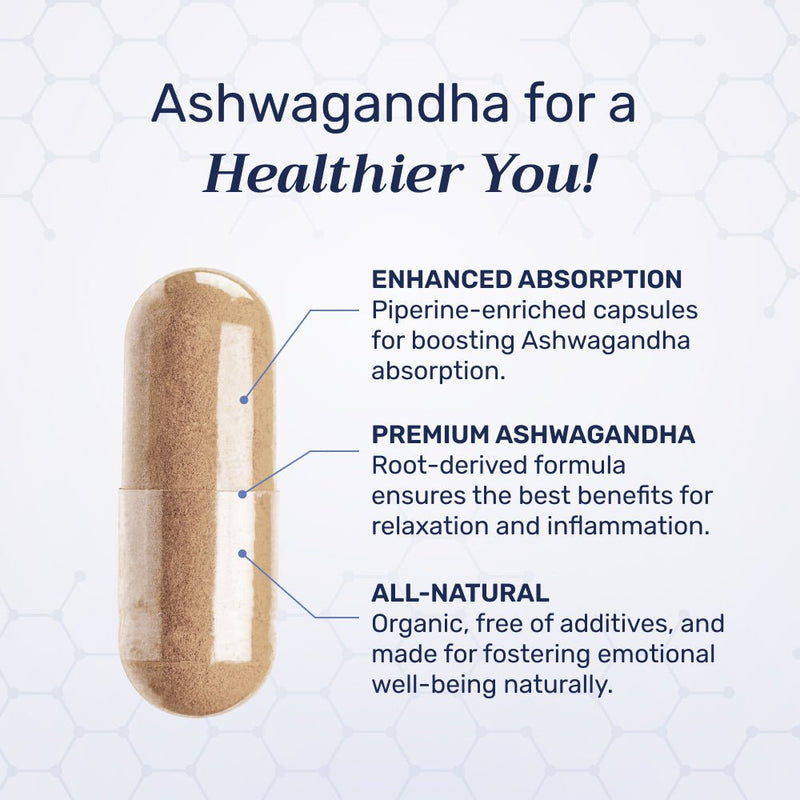 Ashwagandha for a
Healthier You!

ENHANCED ABSORPTION
Piperine-enriched capsules for boosting Ashwagandha absorption.

PREMIUM ASHWAGANDHA
Root-derived formula ensures the best benefits for relaxation and inflammation.

ALL-NATURAL
Organic, free of additives, and made for fostering emotional well-being naturally.